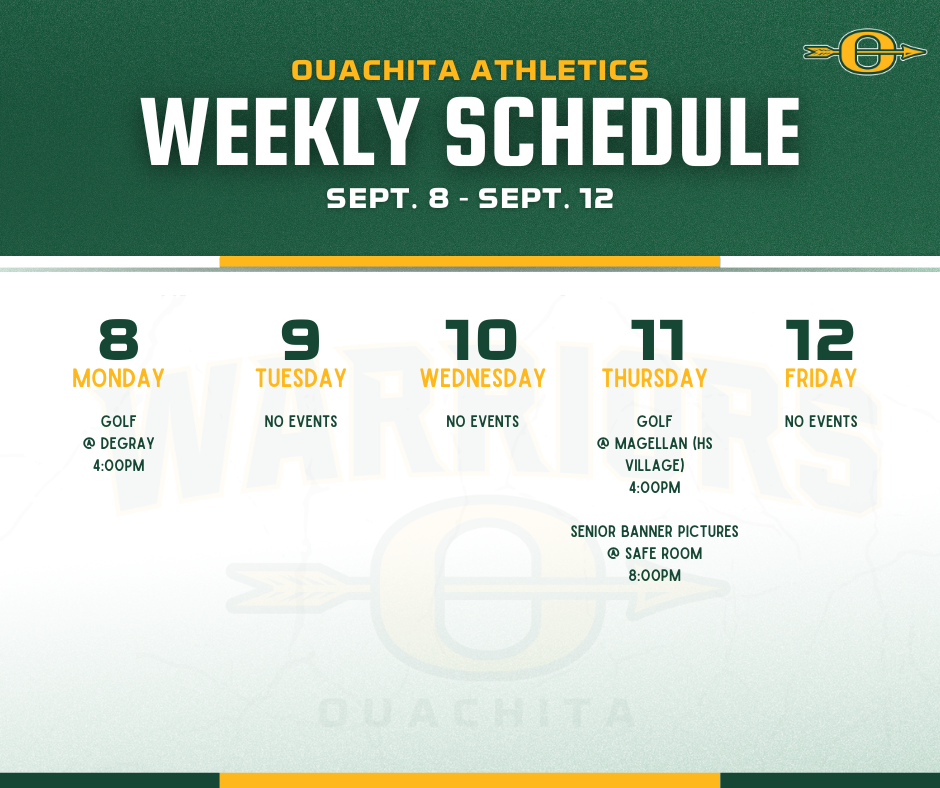 OUACHITA ATHLETICS
WEEKLY SCHEDULE
SEPT. 8 - SEPT. 12

8
MONDAY
GOLF
@ DEGRAY
4:00PM

9
TUESDAY
NO EVENTS

10
WEDNESDAY
NO EVENTS

11
THURSDAY
GOLF
@ MAGELLAN (HS VILLAGE)
4:00PM

SENIOR BANNER PICTURES
@ SAFE ROOM
8:00PM

12
FRIDAY
NO EVENTS

WARRIORS
OUACHITA